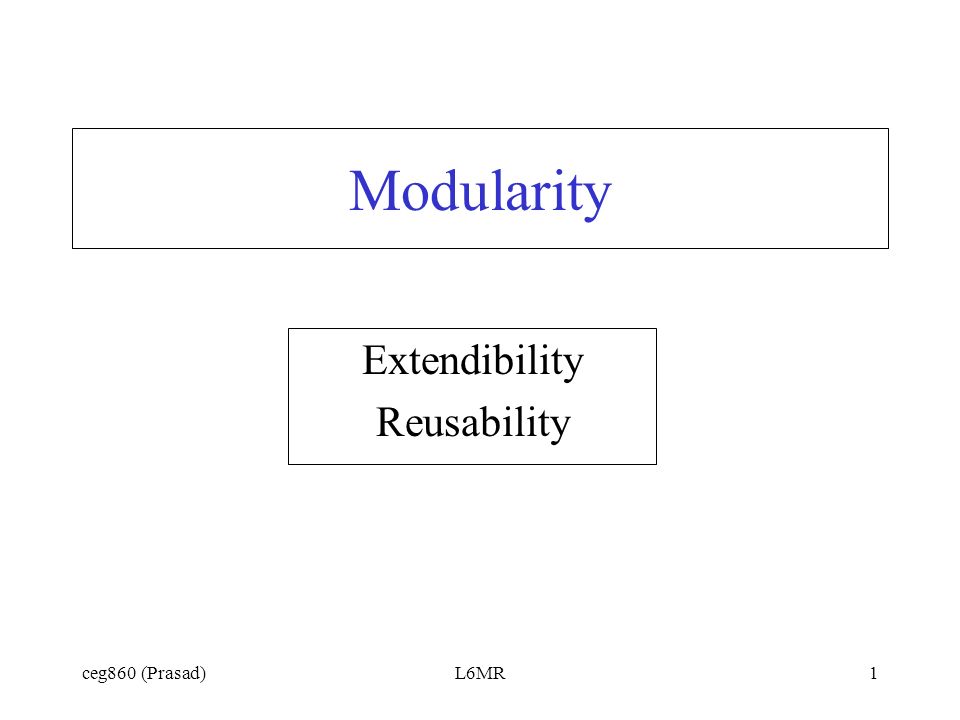 Modularity

Extendibility
Reusability

ceg860 (Prasad) L6MR 1